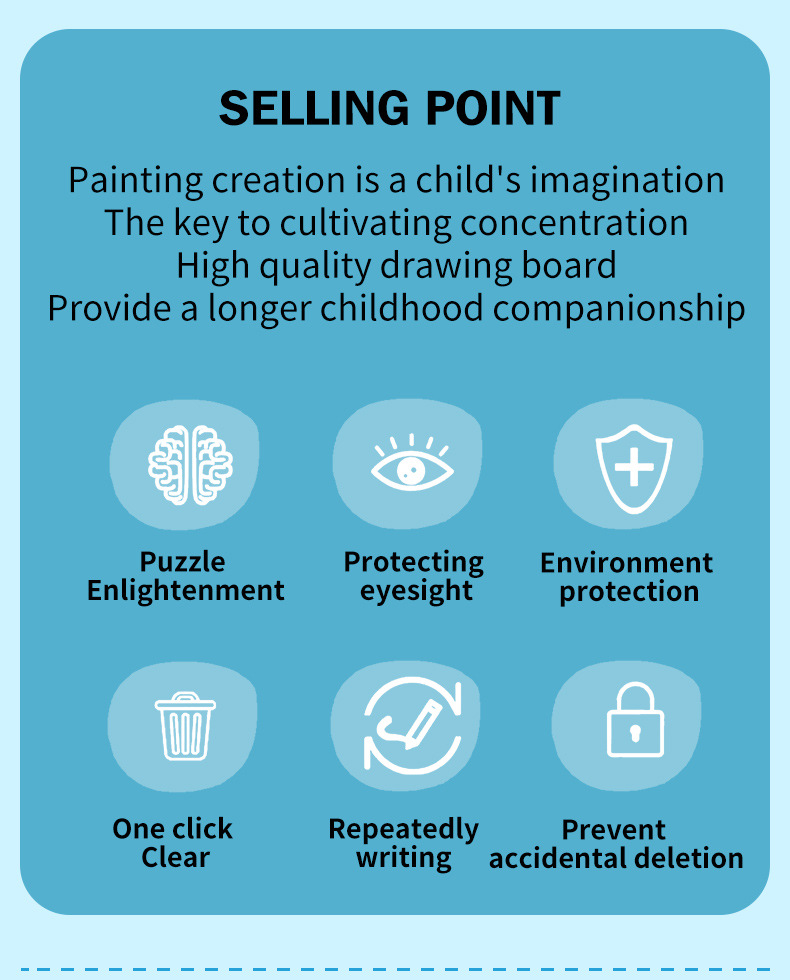 SELLING POINT

Painting creation is a child's imagination
The key to cultivating concentration
High quality drawing board
Provide a longer childhood companionship

Puzzle Enlightenment

Protecting eyesight

Environment protection

One click Clear

Repeatedly writing

Prevent accidental deletion